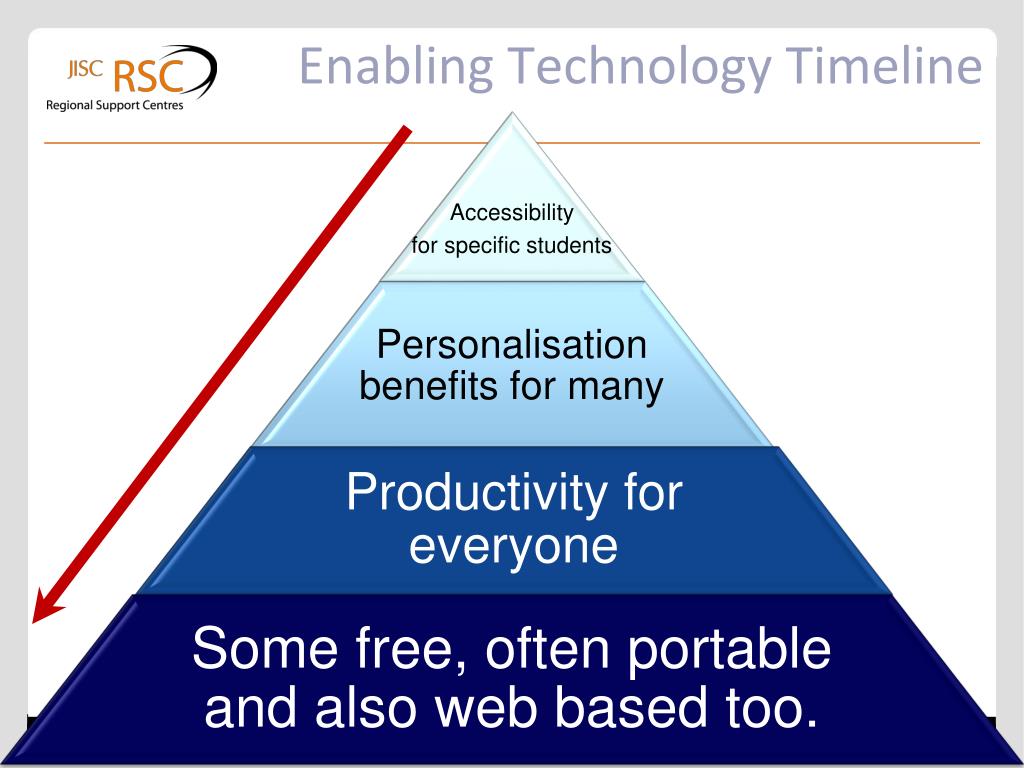 JISC RSC
Regional Support Centres

Enabling Technology Timeline

Accessibility for specific students

Personalisation benefits for many

Productivity for everyone

Some free, often portable and also web based too.